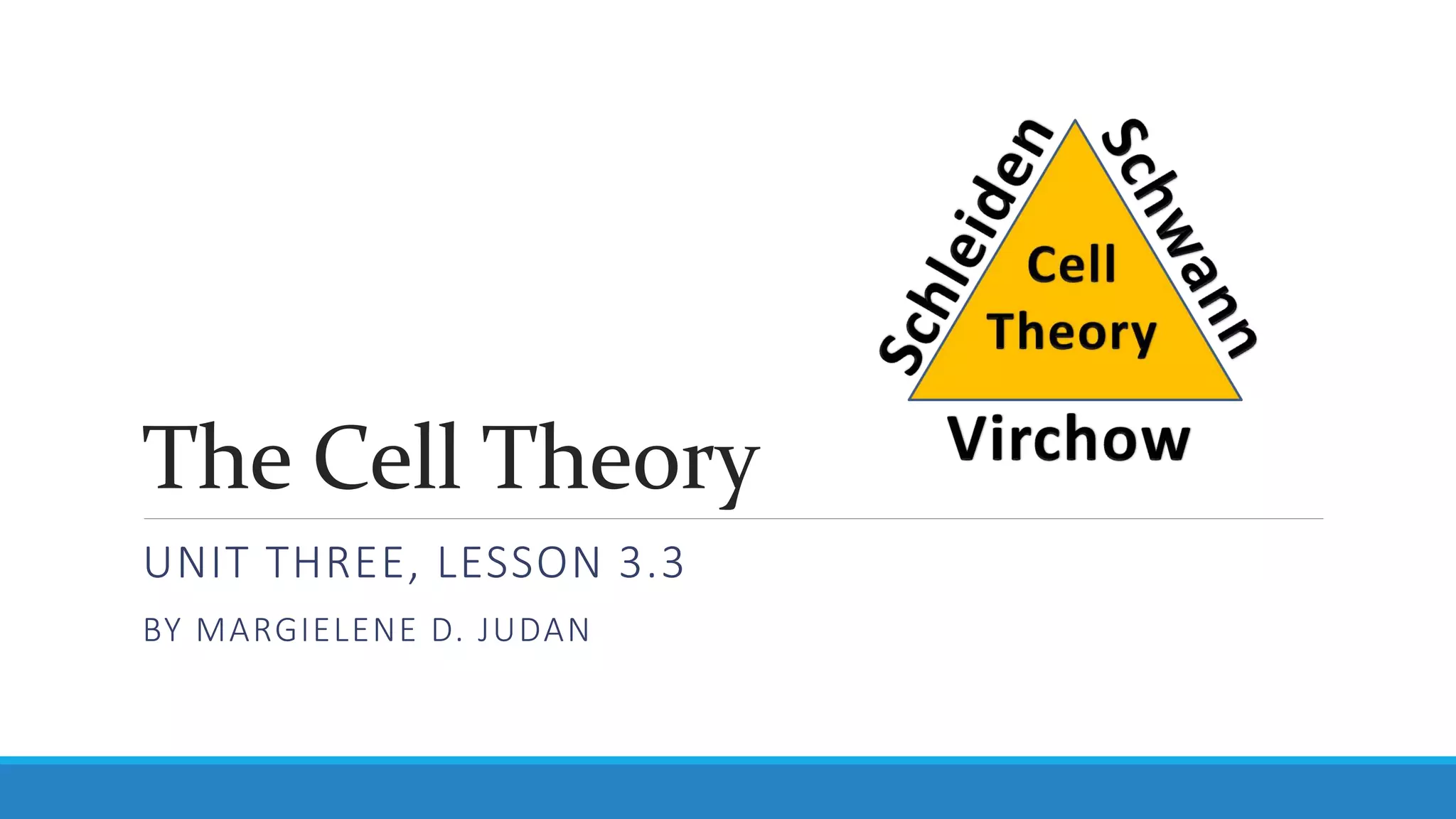 Schleiden
Schwann
Cell Theory
Virchow

The Cell Theory

UNIT THREE, LESSON 3.3

BY MARGIELENE D. JUDAN